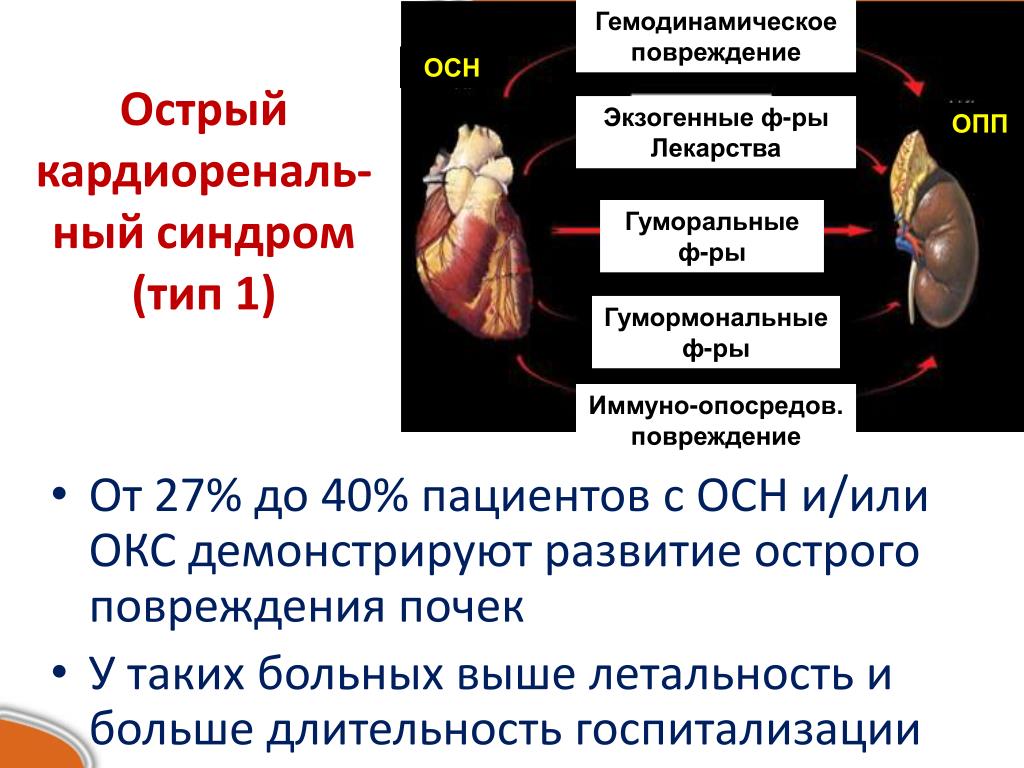 Острый кардиореналь-ный синдром (тип 1)

ОСН

Гемодинамическое повреждение

Экзогенные ф-ры Лекарства

Гуморальные ф-ры

Гумормональные ф-ры

Иммуно-опосредов. повреждение

ОПП

• От 27% до 40% пациентов с ОСН и/или ОКС демонстрируют развитие острого повреждения почек

• У таких больных выше летальность и больше длительность госпитализации